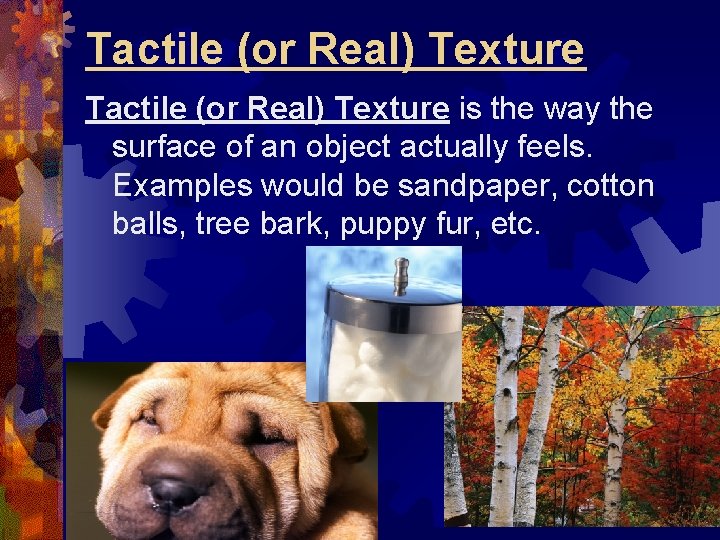 Tactile (or Real) Texture

Tactile (or Real) Texture is the way the surface of an object actually feels. Examples would be sandpaper, cotton balls, tree bark, puppy fur, etc.